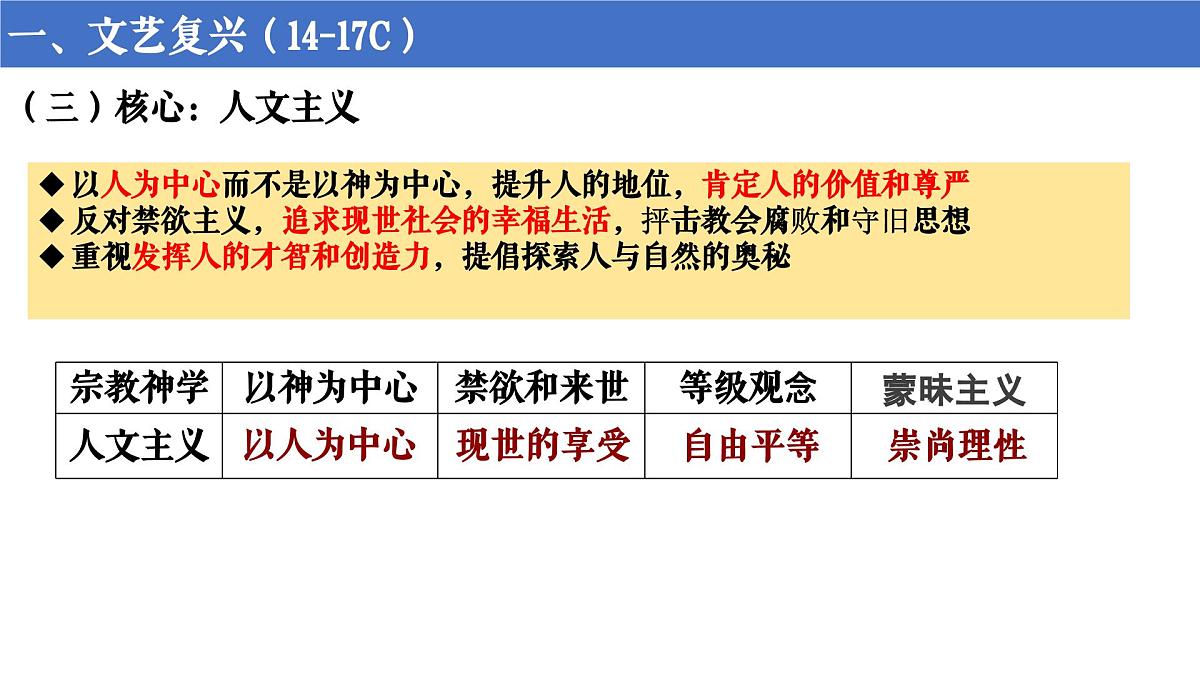 一、文艺复兴（14-17C）

（三）核心：人文主义

◆ 以人为中心而不是以神为中心，提升人的地位，肯定人的价值和尊严
◆ 反对禁欲主义，追求现世社会的幸福生活，抨击教会腐败和守旧思想
◆ 重视发挥人的才智和创造力，提倡探索人与自然的奥秘

| 宗教神学 | 以神为中心 | 禁欲和来世 | 等级观念 | 蒙昧主义 |
|---|---|---|---|---|
| 人文主义 | 以人为中心 | 现世的享受 | 自由平等 | 崇尚理性 |